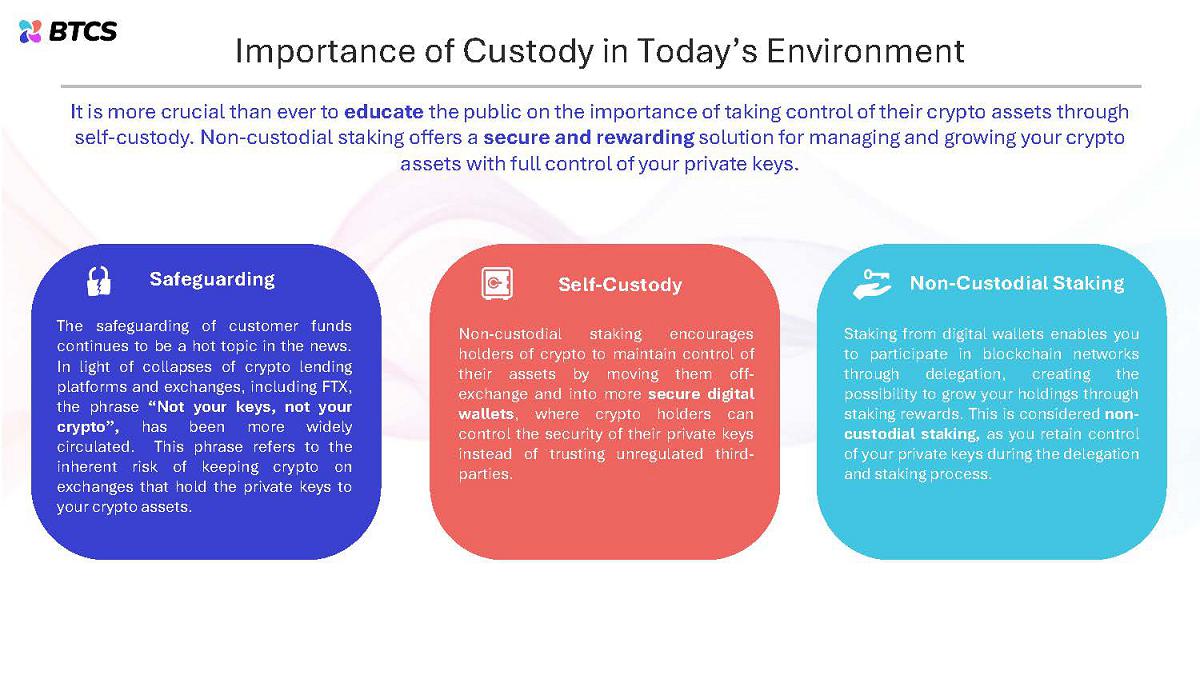 BTCS

Importance of Custody in Today's Environment

It is more crucial than ever to educate the public on the importance of taking control of their crypto assets through self-custody. Non-custodial staking offers a secure and rewarding solution for managing and growing your crypto assets with full control of your private keys.

Safeguarding

The safeguarding of customer funds continues to be a hot topic in the news. In light of collapses of crypto lending platforms and exchanges, including FTX, the phrase "Not your keys, not your crypto", has been more widely circulated. This phrase refers to the inherent risk of keeping crypto on exchanges that hold the private keys to your crypto assets.

Self-Custody

Non-custodial staking encourages holders of crypto to maintain control of their assets by moving them off-exchange and into more secure digital wallets, where crypto holders can control the security of their private keys instead of trusting unregulated third-parties.

Non-Custodial Staking

Staking from digital wallets enables you to participate in blockchain networks through delegation, creating the possibility to grow your holdings through staking rewards. This is considered non-custodial staking, as you retain control of your private keys during the delegation and staking process.